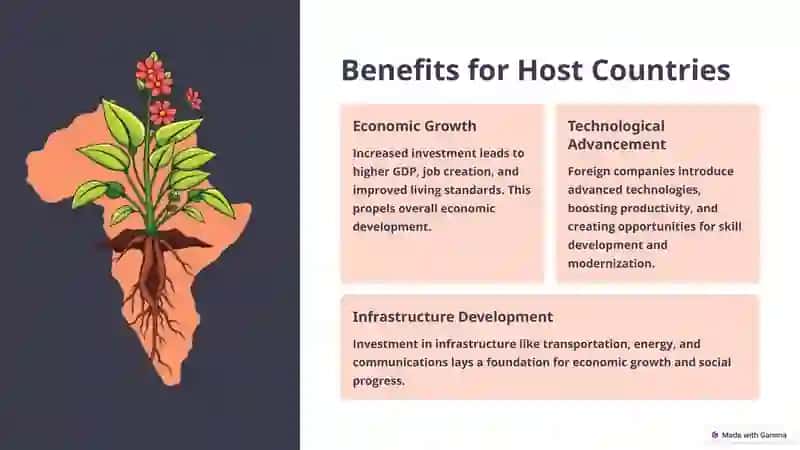 Benefits for Host Countries

Economic Growth

Increased investment leads to higher GDP, job creation, and improved living standards. This propels overall economic development.

Technological Advancement

Foreign companies introduce advanced technologies, boosting productivity, and creating opportunities for skill development and modernization.

Infrastructure Development

Investment in infrastructure like transportation, energy, and communications lays a foundation for economic growth and social progress.

Made with Gamma